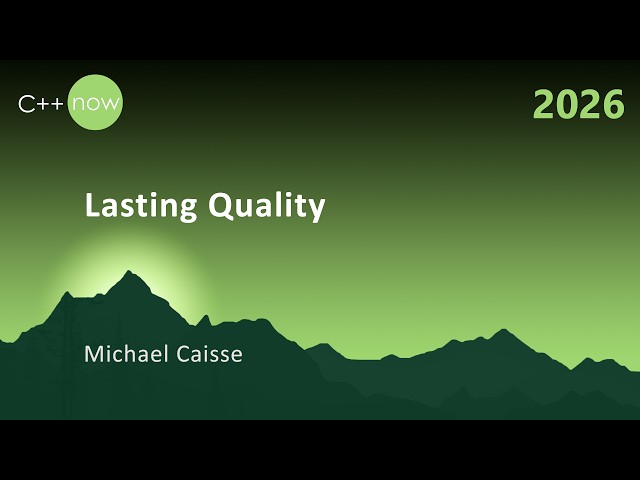 C++ now

2026

Lasting Quality

Michael Caisse